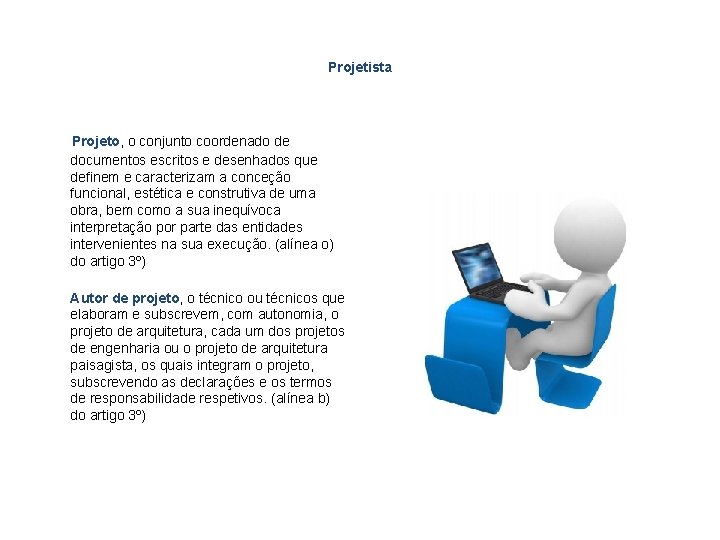 Projetista

Projeto, o conjunto coordenado de documentos escritos e desenhados que definem e caracterizam a conceção funcional, estética e construtiva de uma obra, bem como a sua inequívoca interpretação por parte das entidades intervenientes na sua execução. (alínea o) do artigo 3º)

Autor de projeto, o técnico ou técnicos que elaboram e subscrevem, com autonomia, o projeto de arquitetura, cada um dos projetos de engenharia ou o projeto de arquitetura paisagista, os quais integram o projeto, subscrevendo as declarações e os termos de responsabilidade respetivos. (alínea b) do artigo 3º)